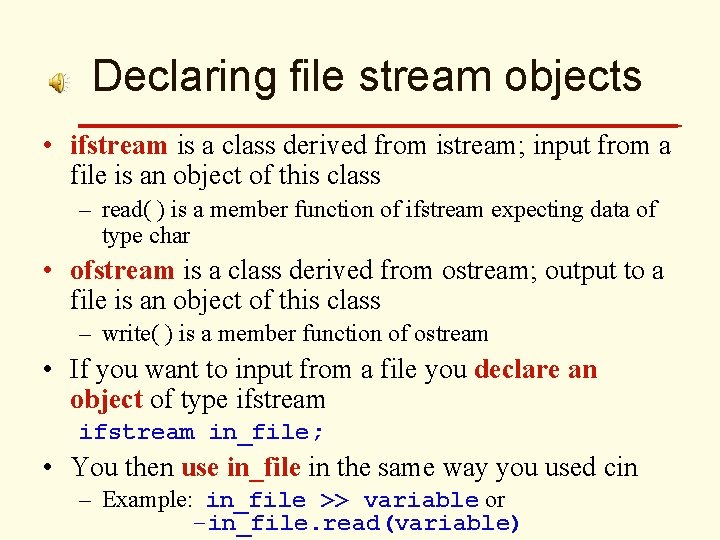 Declaring file stream objects

• ifstream is a class derived from istream; input from a file is an object of this class

– read( ) is a member function of ifstream expecting data of type char

• ofstream is a class derived from ostream; output to a file is an object of this class

– write( ) is a member function of ostream

• If you want to input from a file you declare an object of type ifstream

ifstream in_file;

• You then use in_file in the same way you used cin

– Example: in_file >> variable or
–in_file.read(variable)